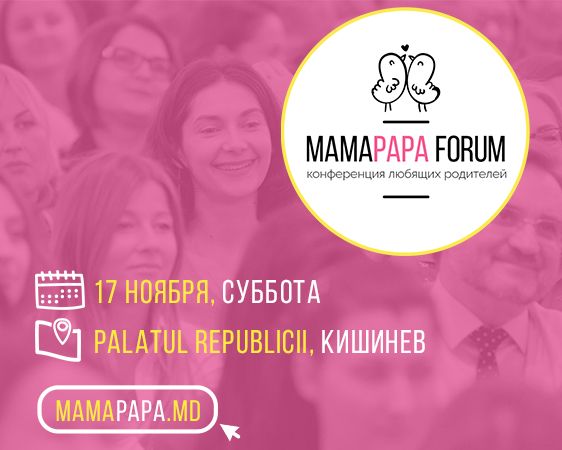 MAMAPAPA FORUM
конференция любящих родителей

17 НОЯБРЯ, СУББОТА
PALATUL REPUBLICII, КИШИНЕВ

MAMAPAPA.MD